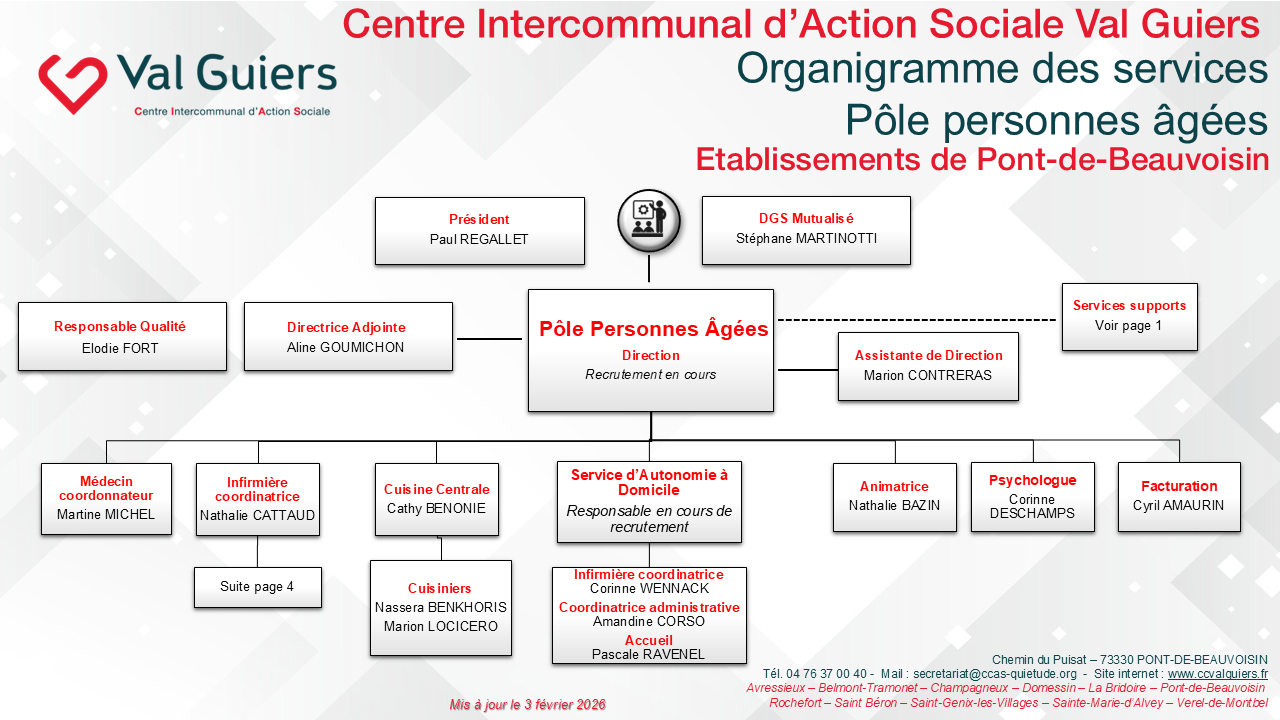 Val Guiers
Centre Intercommunal d'Action Sociale

Centre Intercommunal d'Action Sociale Val Guiers
Organigramme des services
Pôle personnes âgées
Etablissements de Pont-de-Beauvoisin

Président
Paul REGALLET

DGS Mutualisé
Stéphane MARTINOTTI

Responsable Qualité
Elodie FORT

Directrice Adjointe
Aline GOUMICHON

Pôle Personnes Âgées
Direction
Recrutement en cours

Services supports
Voir page 1

Assistante de Direction
Marion CONTRERAS

Médecin coordonnateur
Martine MICHEL

Infirmière coordinatrice
Nathalie CATTAUD

Suite page 4

Cuisine Centrale
Cathy BENONIE

Cuisiniers
Nassera BENKHORIS
Marion LOCICERO

Service d'Autonomie à Domicile
Responsable en cours de recrutement

Infirmière coordinatrice
Corinne WENNACK
Coordinatrice administrative
Amandine CORSO
Accueil
Pascale RAVENEL

Animatrice
Nathalie BAZIN

Psychologue
Corinne DESCHAMPS

Facturation
Cyril AMAURIN

Mis à jour le 3 février 2026

Chemin du Puisat – 73330 PONT-DE-BEAUVOISIN
Tél. 04 76 37 00 40 - Mail : secretariat@ccas-quietude.org - Site internet : www.ccvalguiers.fr
Avressieux – Belmont-Tramonet – Champagneux – Domessin – La Bridoire – Pont-de-Beauvoisin
Rochefort – Saint Béron – Saint-Genix-les-Villages – Sainte-Marie-d'Alvey – Verel-de-Montbel